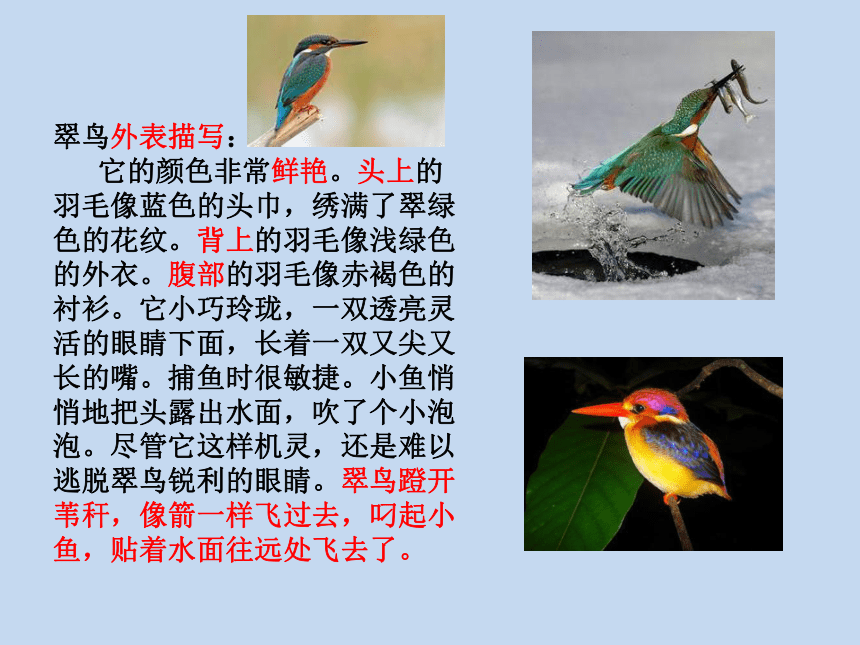 翠鸟外表描写：

它的颜色非常鲜艳。头上的羽毛像蓝色的头巾，绣满了翠绿色的花纹。背上的羽毛像浅绿色的外衣。腹部的羽毛像赤褐色的衬衫。它小巧玲珑，一双透亮灵活的眼睛下面，长着一双又尖又长的嘴。捕鱼时很敏捷。小鱼悄悄地把头露出水面，吹了个小泡泡。尽管它这样机灵，还是难以逃脱翠鸟锐利的眼睛。翠鸟蹬开苇秆，像箭一样飞过去，叼起小鱼，贴着水面往远处飞去了。